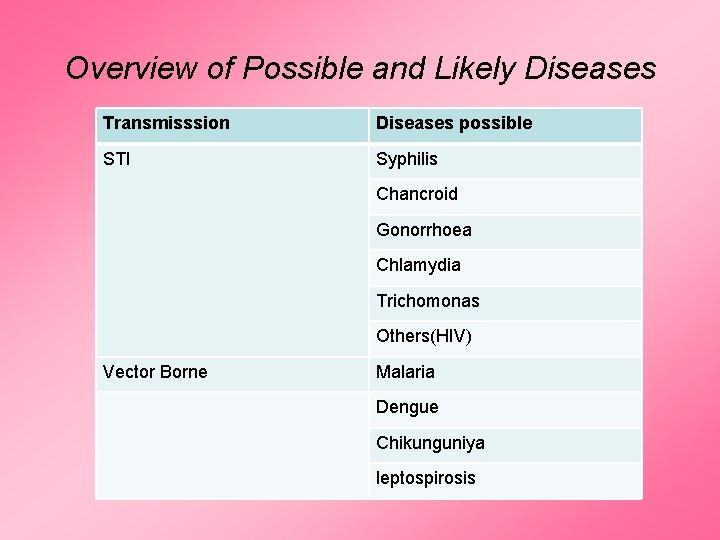 Overview of Possible and Likely Diseases

| Transmisssion | Diseases possible |
|---|---|
| STI | Syphilis |
| | Chancroid |
| | Gonorrhoea |
| | Chlamydia |
| | Trichomonas |
| | Others(HIV) |
| Vector Borne | Malaria |
| | Dengue |
| | Chikunguniya |
| | leptospirosis |